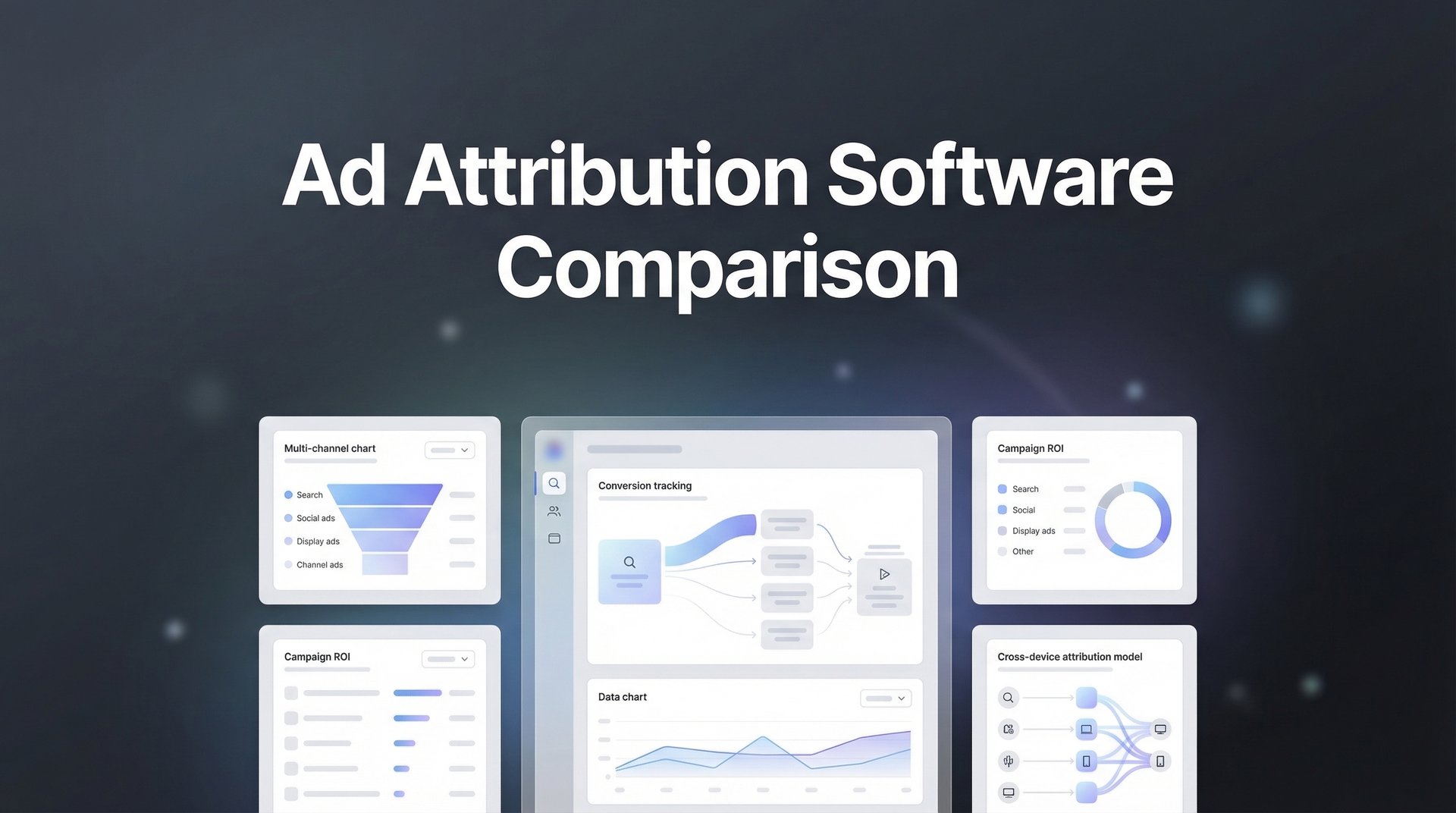 Ad Attribution Software Comparison

Multi-channel chart

Search
Social ads
Display ads
Channel ads

Campaign ROI

Conversion tracking

Data chart

Campaign ROI

Search
Social
Display ads
Other

Cross-device attribution model